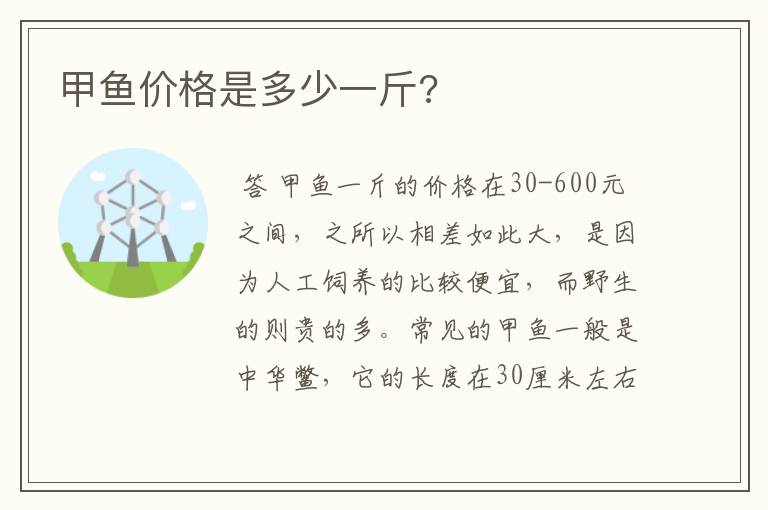 甲鱼价格是多少一斤？

答 甲鱼一斤的价格在30-600元之间，之所以相差如此大，是因为人工饲养的比较便宜，而野生的则贵的多。常见的甲鱼一般是中华鳖，它的长度在30厘米左右